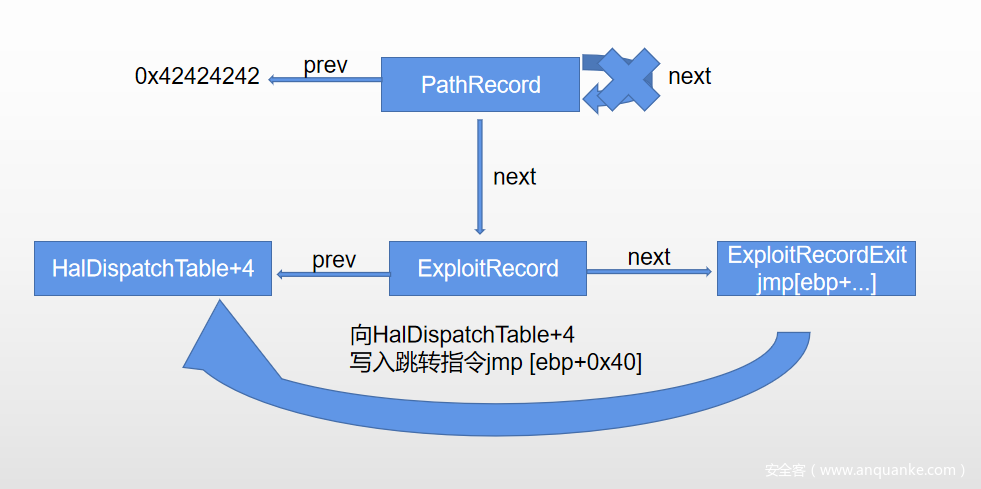 0x42424242
prev
PathRecord
next
next
HalDispatchTable+4
prev
ExploitRecord
next
ExploitRecordExit
jmp[ebp+...]
向HalDispatchTable+4
写入跳转指令jmp [ebp+0x40]
安全客（www.anquanke.com）